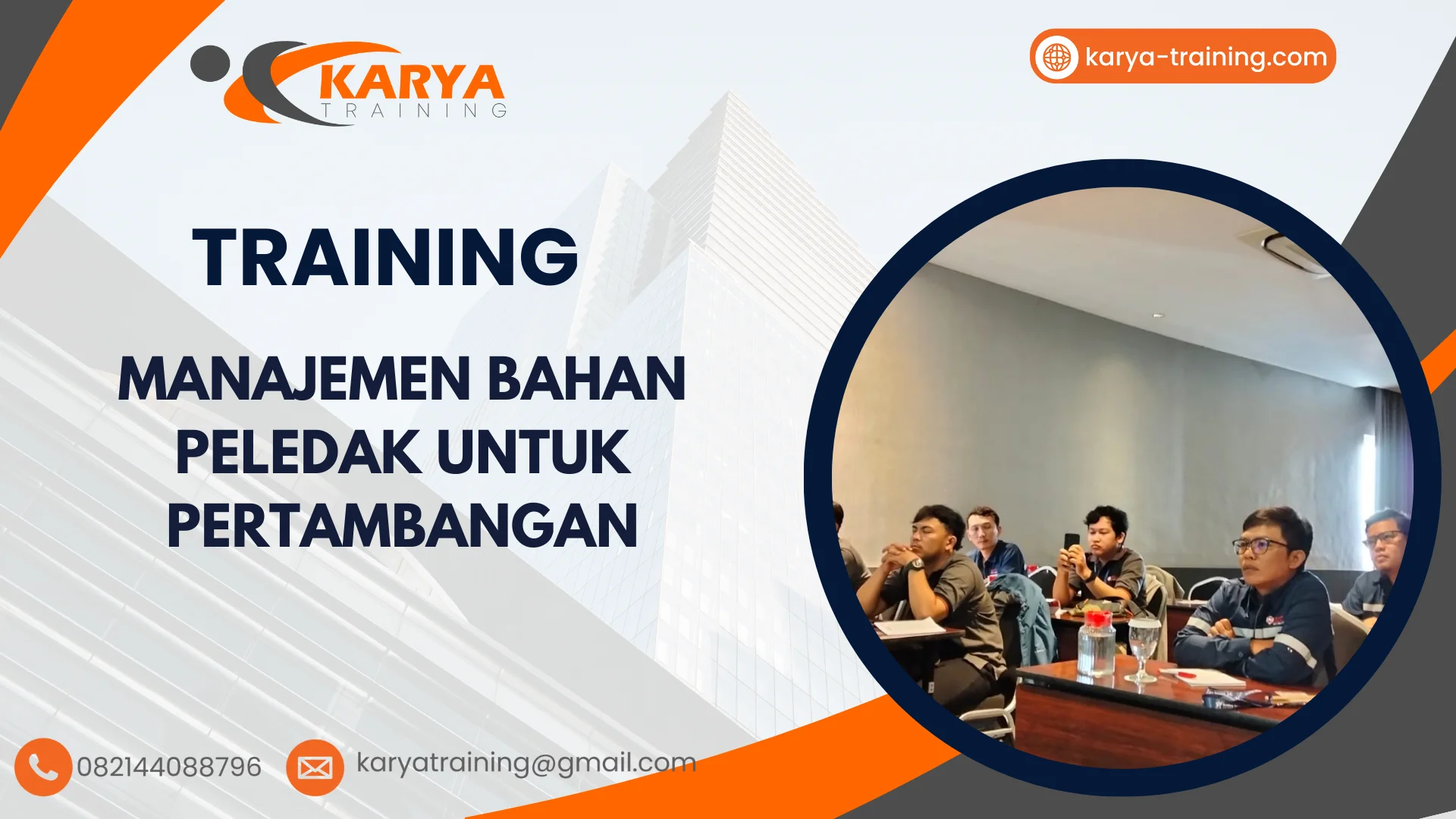 KARYA TRAINING

karya-training.com

TRAINING

MANAJEMEN BAHAN PELEDAK UNTUK PERTAMBANGAN

082144088796

karyatraining@gmail.com